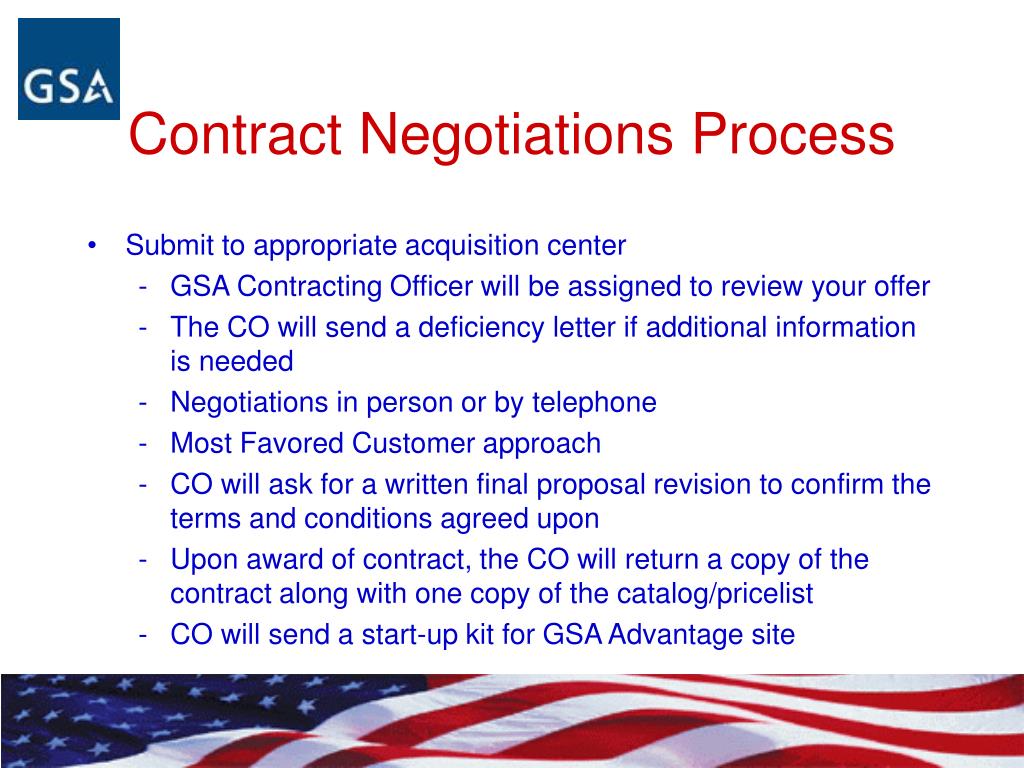 GSA

Contract Negotiations Process

• Submit to appropriate acquisition center
- GSA Contracting Officer will be assigned to review your offer
- The CO will send a deficiency letter if additional information is needed
- Negotiations in person or by telephone
- Most Favored Customer approach
- CO will ask for a written final proposal revision to confirm the terms and conditions agreed upon
- Upon award of contract, the CO will return a copy of the contract along with one copy of the catalog/pricelist
- CO will send a start-up kit for GSA Advantage site